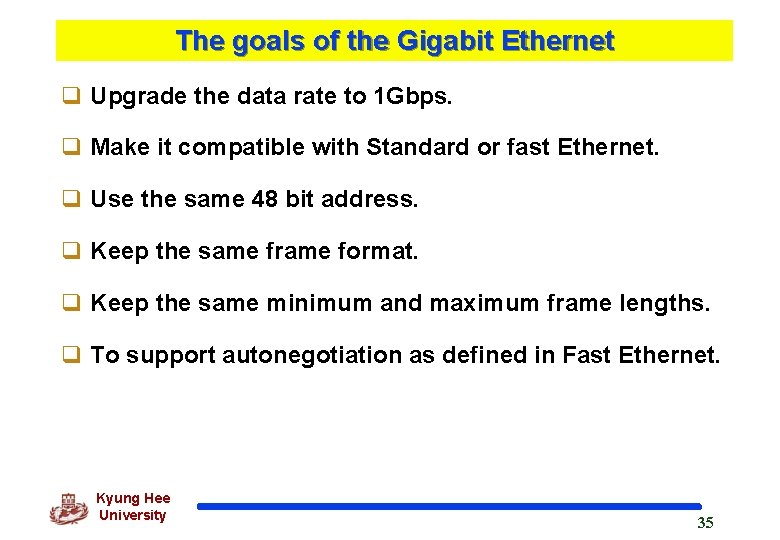 The goals of the Gigabit Ethernet

❑ Upgrade the data rate to 1Gbps.

❑ Make it compatible with Standard or fast Ethernet.

❑ Use the same 48 bit address.

❑ Keep the same frame format.

❑ Keep the same minimum and maximum frame lengths.

❑ To support autonegotiation as defined in Fast Ethernet.

Kyung Hee University

35